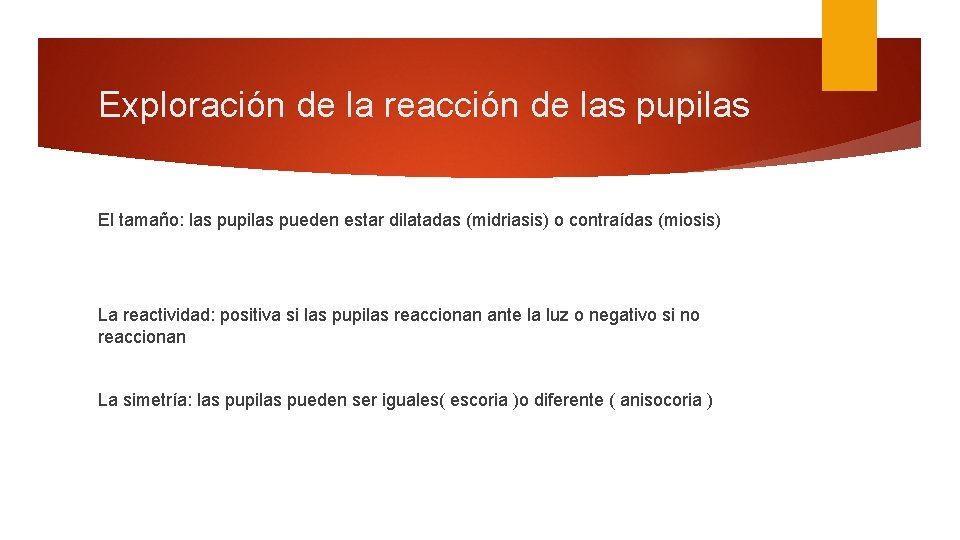 Exploración de la reacción de las pupilas

El tamaño: las pupilas pueden estar dilatadas (midriasis) o contraídas (miosis)

La reactividad: positiva si las pupilas reaccionan ante la luz o negativo si no reaccionan

La simetría: las pupilas pueden ser iguales( escoria )o diferente ( anisocoria )